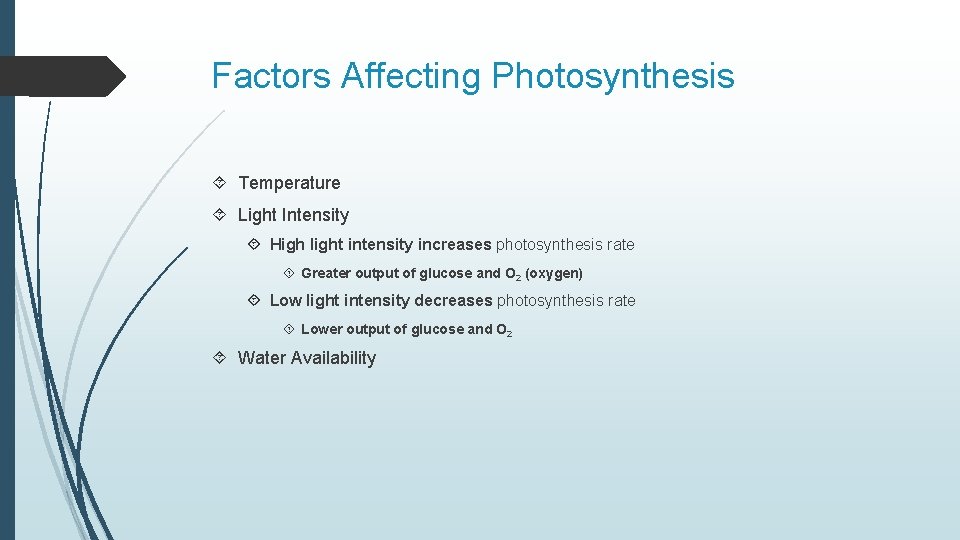 Factors Affecting Photosynthesis

Temperature

Light Intensity

High light intensity increases photosynthesis rate

Greater output of glucose and $O_2$ (oxygen)

Low light intensity decreases photosynthesis rate

Lower output of glucose and $O_2$

Water Availability